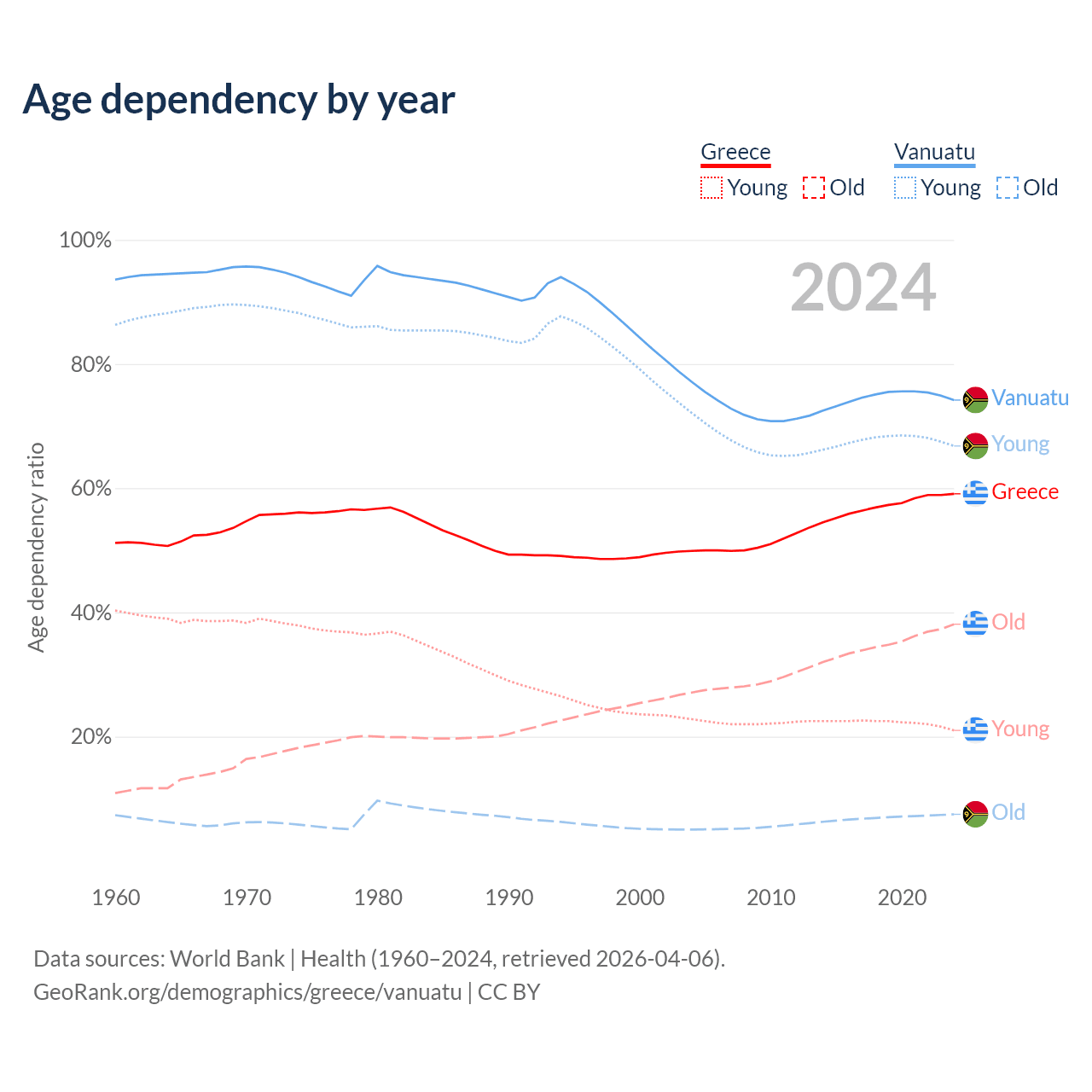 Age dependency by year

Greece
Young Old

Vanuatu
Young Old

2024

100%
80%
60%
40%
20%

Age dependency ratio

Vanuatu
Young
Greece
Old
Young
Old

1960
1970
1980
1990
2000
2010
2020

Data sources: World Bank | Health (1960–2024, retrieved 2026-04-06).
GeoRank.org/demographics/greece/vanuatu | CC BY